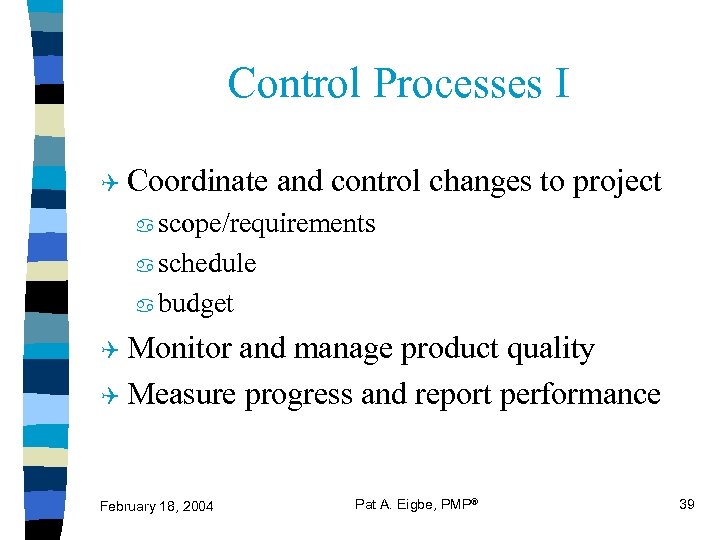 Control Processes I

Coordinate and control changes to project

scope/requirements

schedule

budget

Monitor and manage product quality

Measure progress and report performance

February 18, 2004

Pat A. Eigbe, PMP®

39